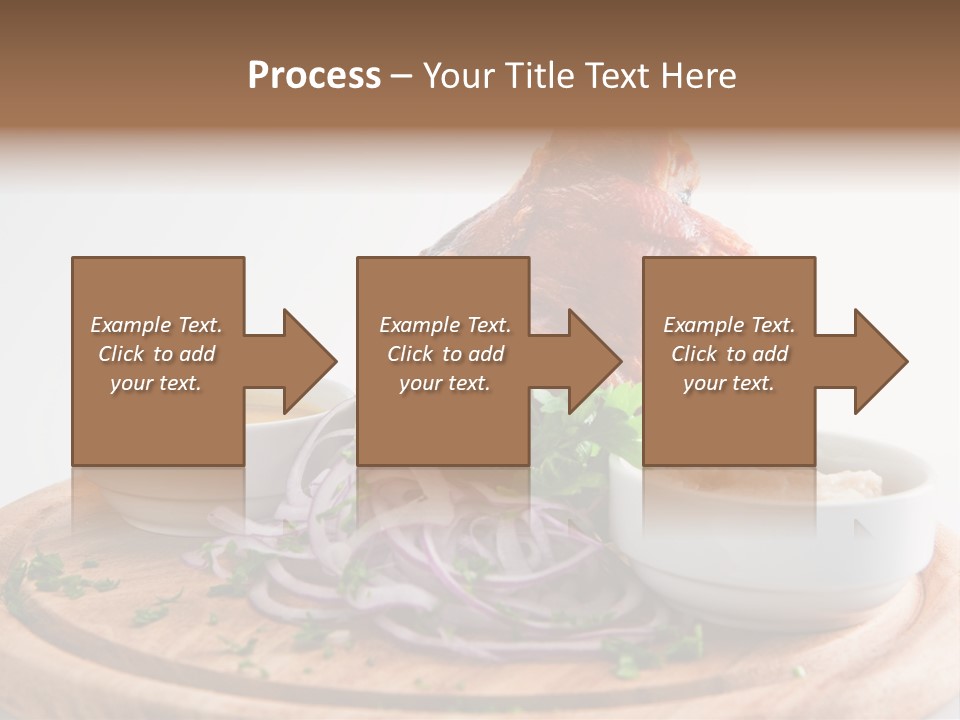 Process – Your Title Text Here

Example Text. Click to add your text.

Example Text. Click to add your text.

Example Text. Click to add your text.